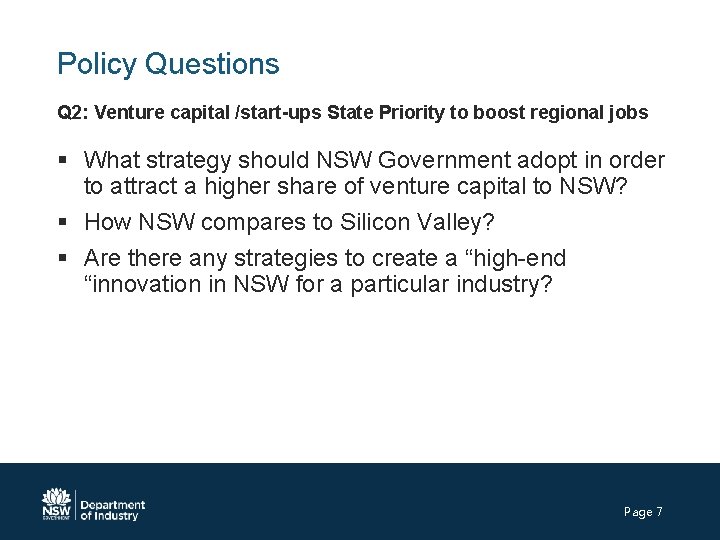 Policy Questions

Q2: Venture capital /start-ups State Priority to boost regional jobs

▪ What strategy should NSW Government adopt in order to attract a higher share of venture capital to NSW?

▪ How NSW compares to Silicon Valley?

▪ Are there any strategies to create a “high-end “innovation in NSW for a particular industry?

NSW GOVERNMENT Department of Industry

Page 7